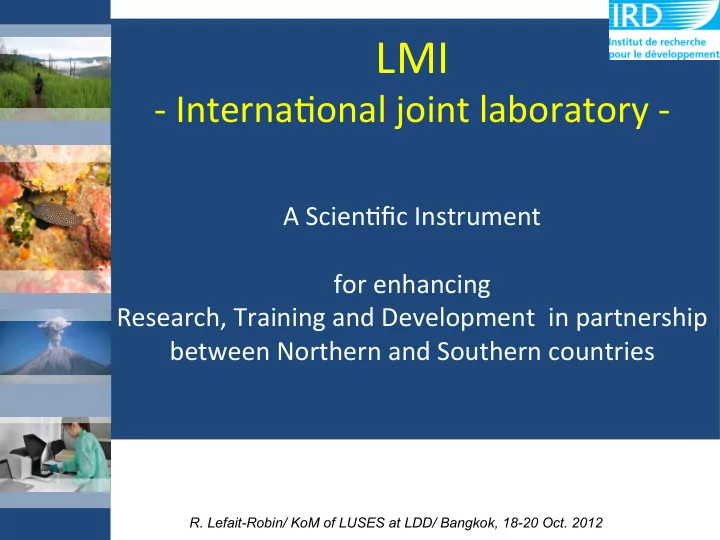 IRD
Institut de recherche pour le développement

LMI
- International joint laboratory -

A Scientific Instrument

for enhancing
Research, Training and Development in partnership between Northern and Southern countries

R. Lefait-Robin/ KoM of LUSES at LDD/ Bangkok, 18-20 Oct. 2012